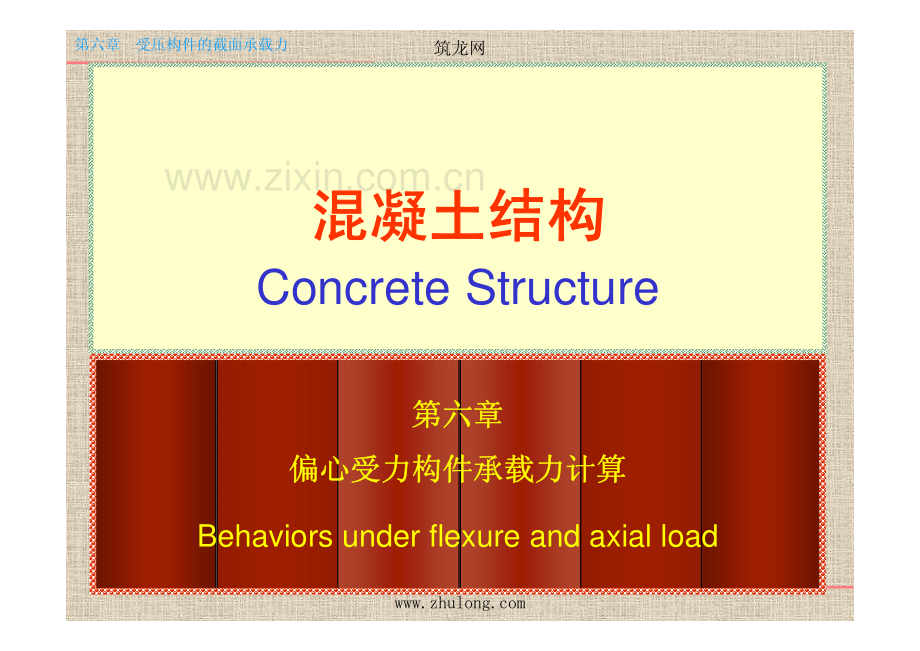 第六章　受压构件的截面承载力

筑龙网

www.zixin.com.cn

混凝土结构

Concrete Structure

第六章

偏心受力构件承载力计算

Behaviors under flexure and axial load

www.zhulong.com